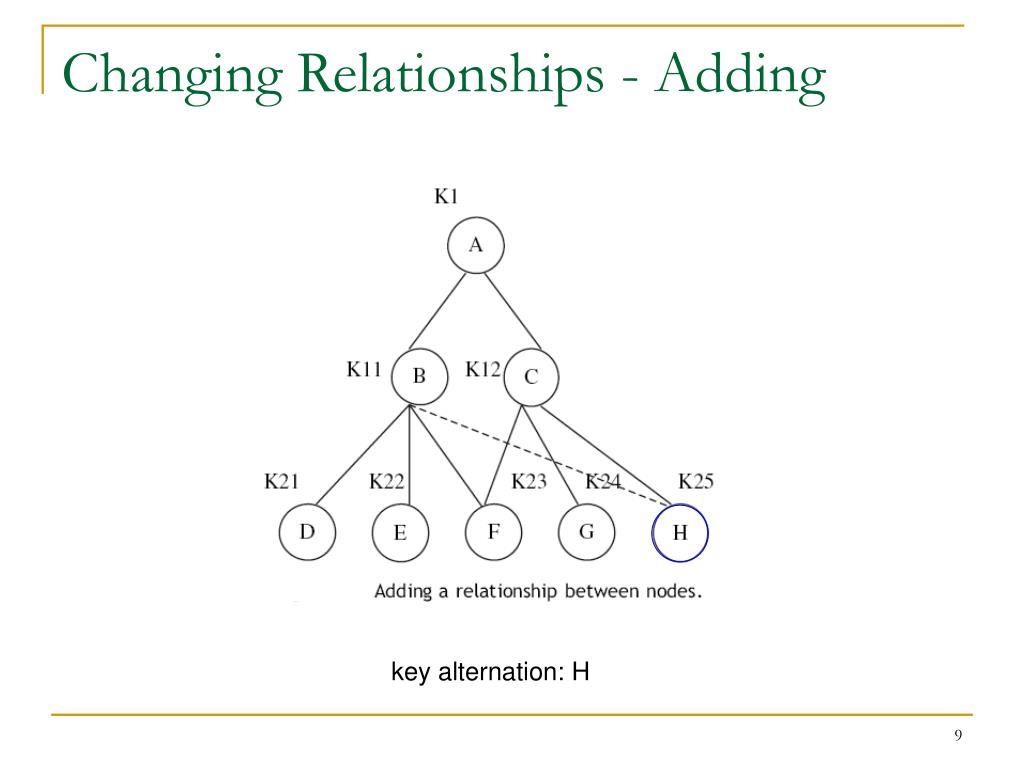 Changing Relationships - Adding

K1
A
K11
B
K12
C
K21
K22
K23
K24
K25
D
E
F
G
H

Adding a relationship between nodes.

key alternation: H

9